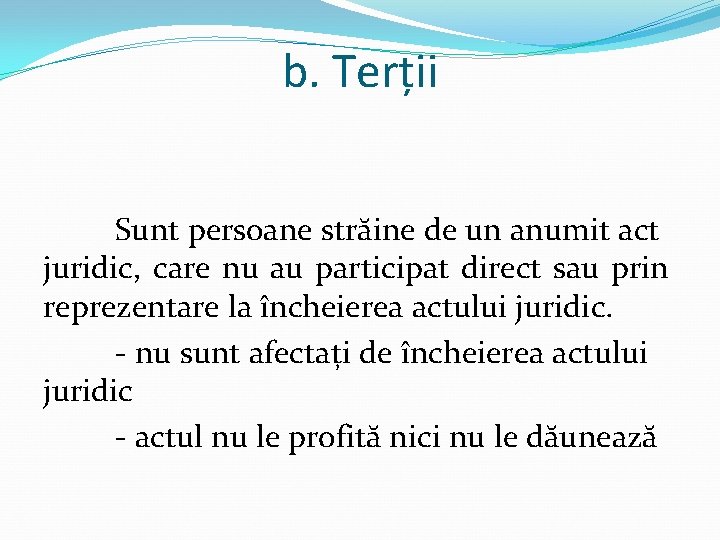 b. Terții

Sunt persoane străine de un anumit act juridic, care nu au participat direct sau prin reprezentare la încheierea actului juridic.

- nu sunt afectați de încheierea actului juridic

- actul nu le profită nici nu le dăunează